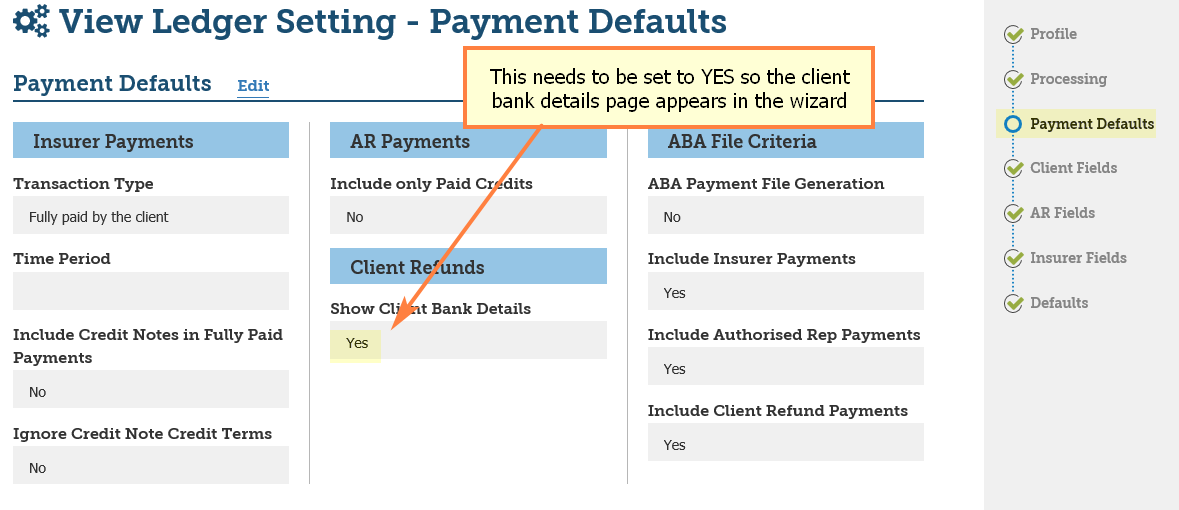 View Ledger Setting - Payment Defaults

Payment Defaults Edit

This needs to be set to YES so the client bank details page appears in the wizard

Insurer Payments

Transaction Type

Fully paid by the client

Time Period

Include Credit Notes in Fully Paid Payments

No

Ignore Credit Note Credit Terms

No

AR Payments

Include only Paid Credits

No

Client Refunds

Show Client Bank Details

Yes

ABA File Criteria

ABA Payment File Generation

No

Include Insurer Payments

Yes

Include Authorised Rep Payments

Yes

Include Client Refund Payments

Yes

Profile

Processing

Payment Defaults

Client Fields

AR Fields

Insurer Fields

Defaults